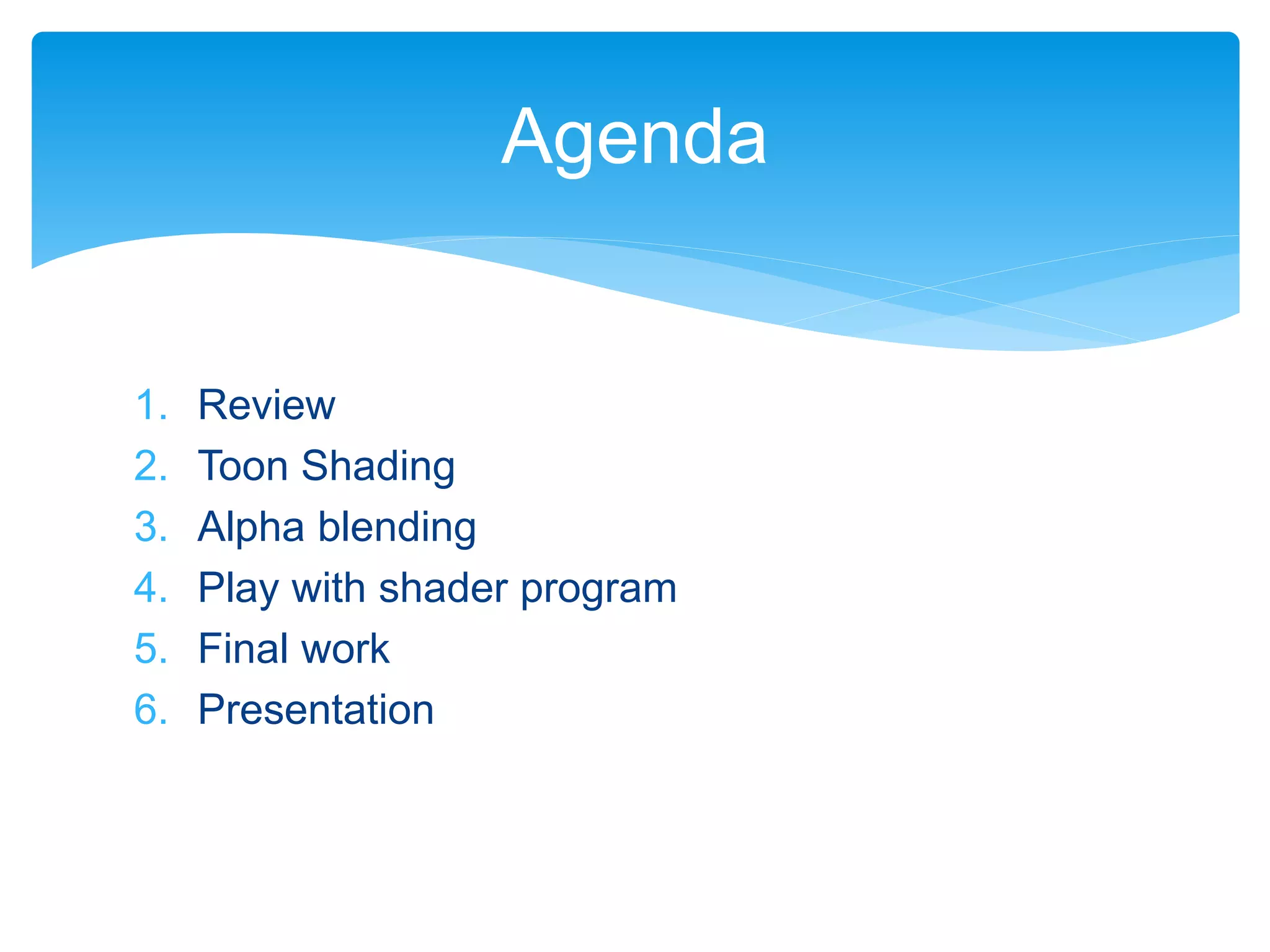 Agenda

1. Review
2. Toon Shading
3. Alpha blending
4. Play with shader program
5. Final work
6. Presentation